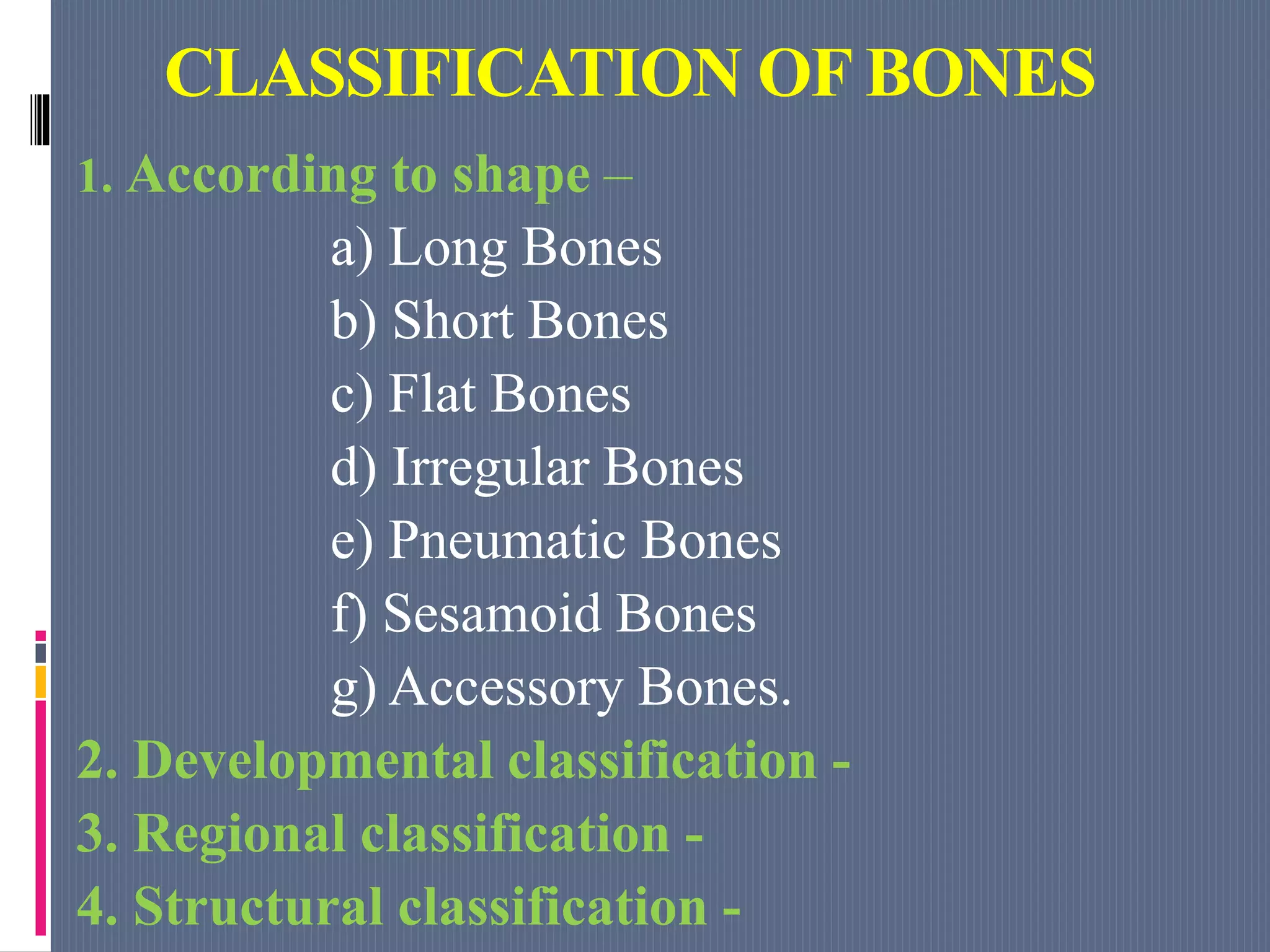 CLASSIFICATION OF BONES

1. According to shape –

a) Long Bones
b) Short Bones
c) Flat Bones
d) Irregular Bones
e) Pneumatic Bones
f) Sesamoid Bones
g) Accessory Bones.

2. Developmental classification -
3. Regional classification -
4. Structural classification -